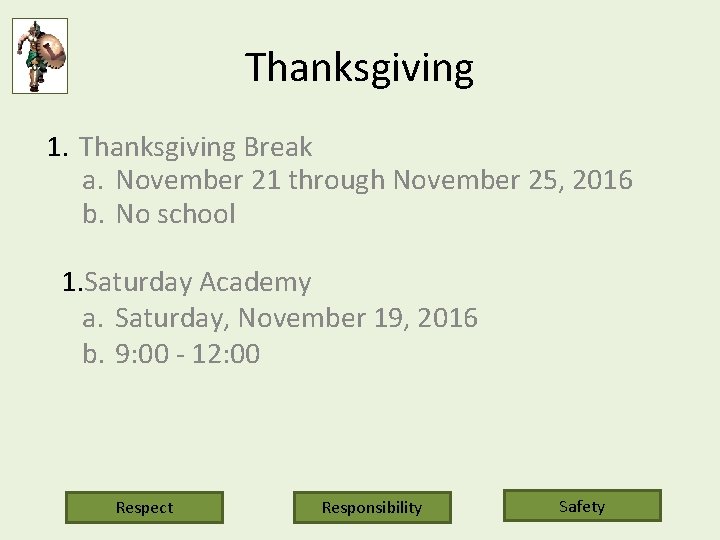 Thanksgiving

1. Thanksgiving Break
a. November 21 through November 25, 2016
b. No school

1.Saturday Academy
a. Saturday, November 19, 2016
b. 9:00 - 12:00

Respect

Responsibility

Safety